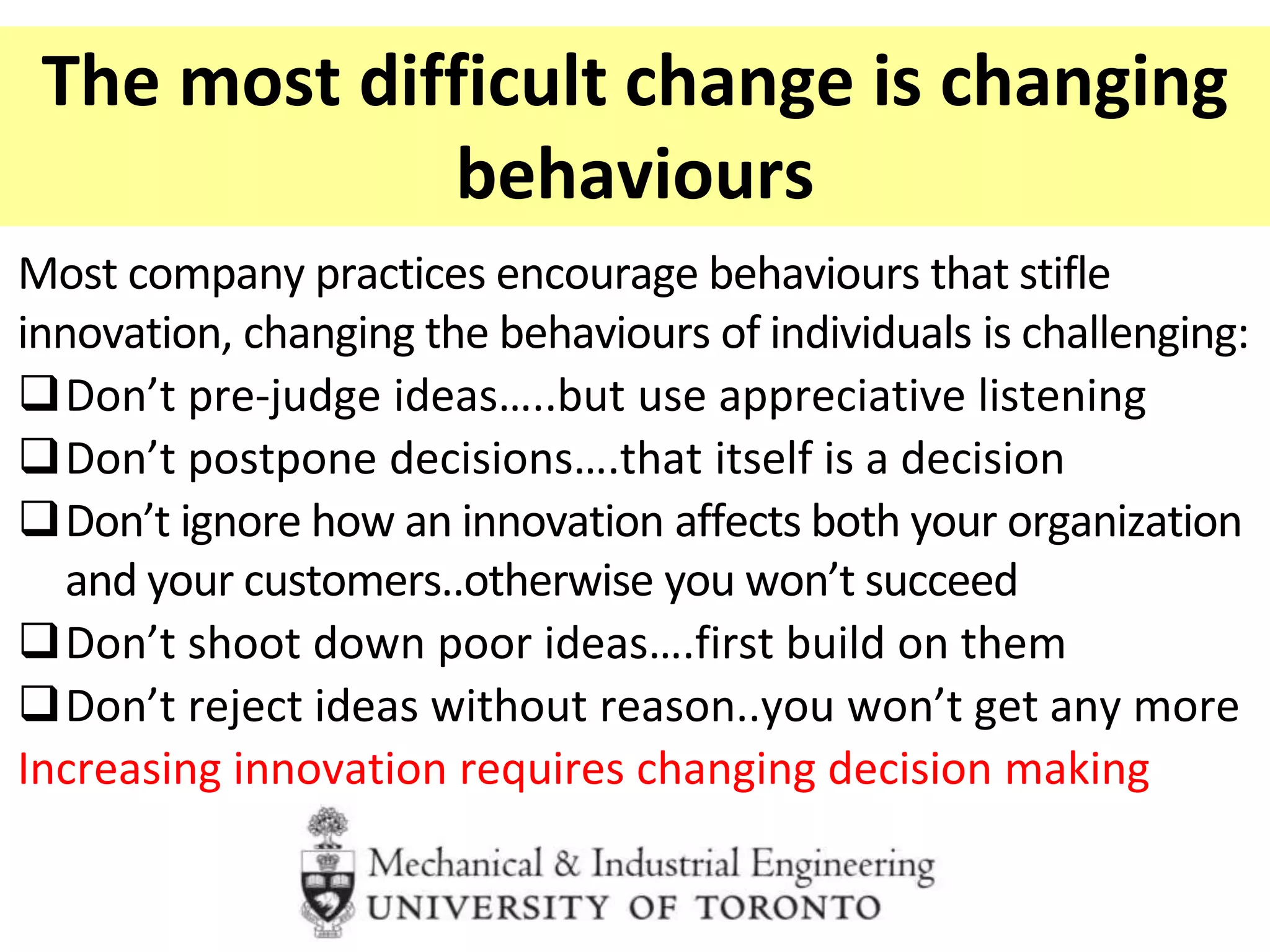 The most difficult change is changing behaviours

Most company practices encourage behaviours that stifle innovation, changing the behaviours of individuals is challenging:

❑ Don’t pre-judge ideas…..but use appreciative listening
❑ Don’t postpone decisions….that itself is a decision
❑ Don’t ignore how an innovation affects both your organization and your customers..otherwise you won’t succeed
❑ Don’t shoot down poor ideas….first build on them
❑ Don’t reject ideas without reason..you won’t get any more

Increasing innovation requires changing decision making

Mechanical & Industrial Engineering
UNIVERSITY OF TORONTO